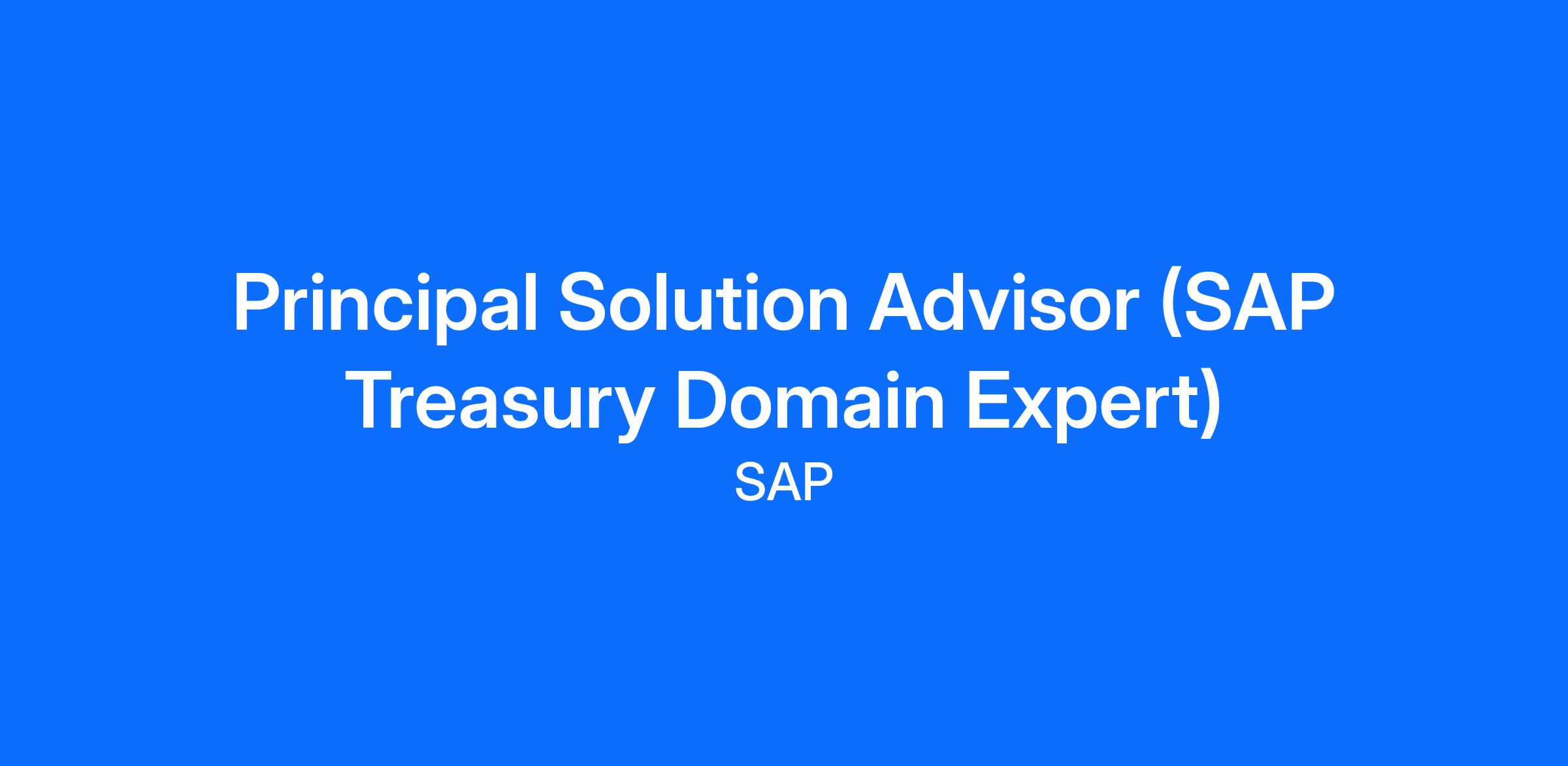 Principal Solution Advisor (SAP Treasury Domain Expert)

SAP